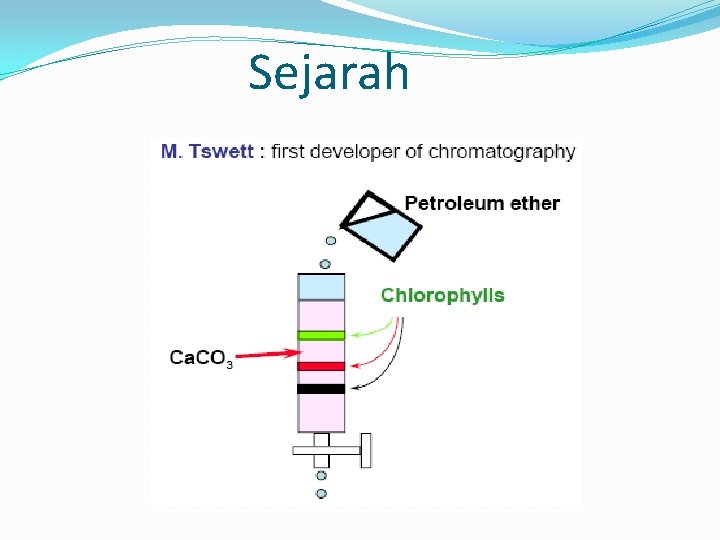 Sejarah

M. Tswett : first developer of chromatography

Petroleum ether

Chlorophylls

$CaCO_3$